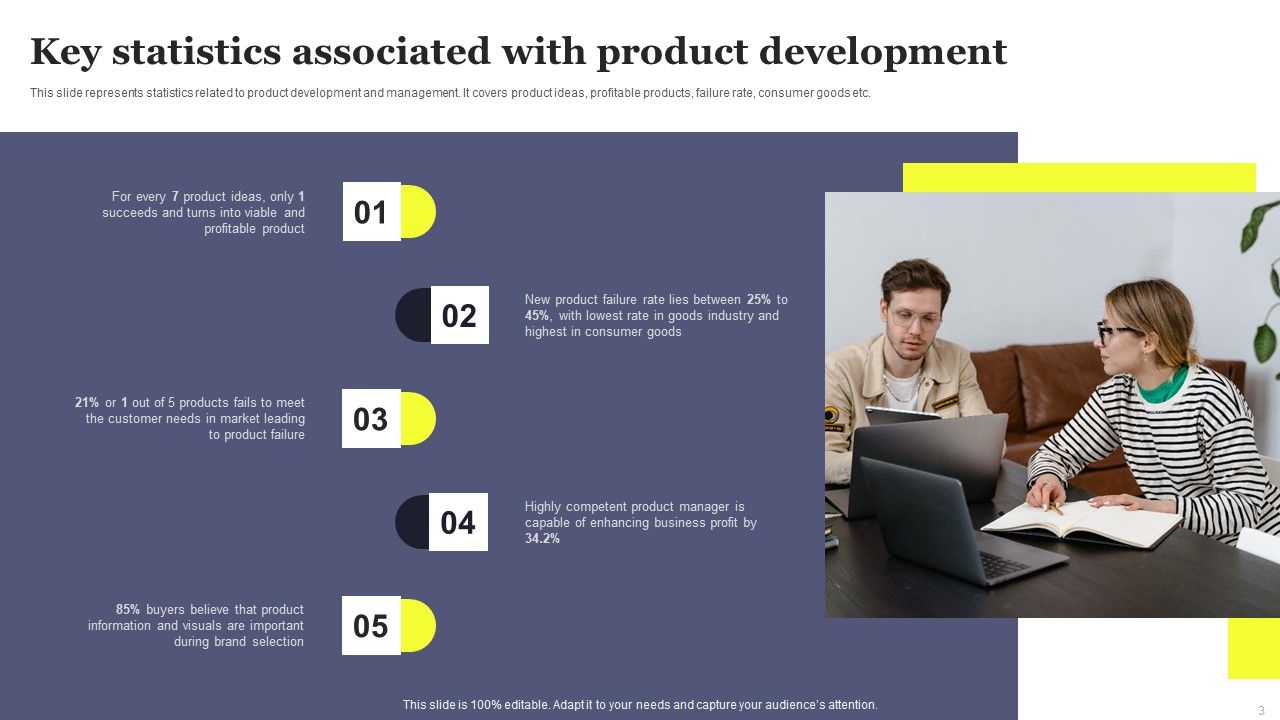 Key statistics associated with product development

This slide represents statistics related to product development and management. It covers product ideas, profitable products, failure rate, consumer goods etc.

For every 7 product ideas, only 1 succeeds and turns into viable and profitable product

01

02

New product failure rate lies between 25% to 45%, with lowest rate in goods industry and highest in consumer goods

21% or 1 out of 5 products fails to meet the customer needs in market leading to product failure

03

04

Highly competent product manager is capable of enhancing business profit by 34.2%

85% buyers believe that product information and visuals are important during brand selection

05

This slide is 100% editable. Adapt it to your needs and capture your audience's attention.

3